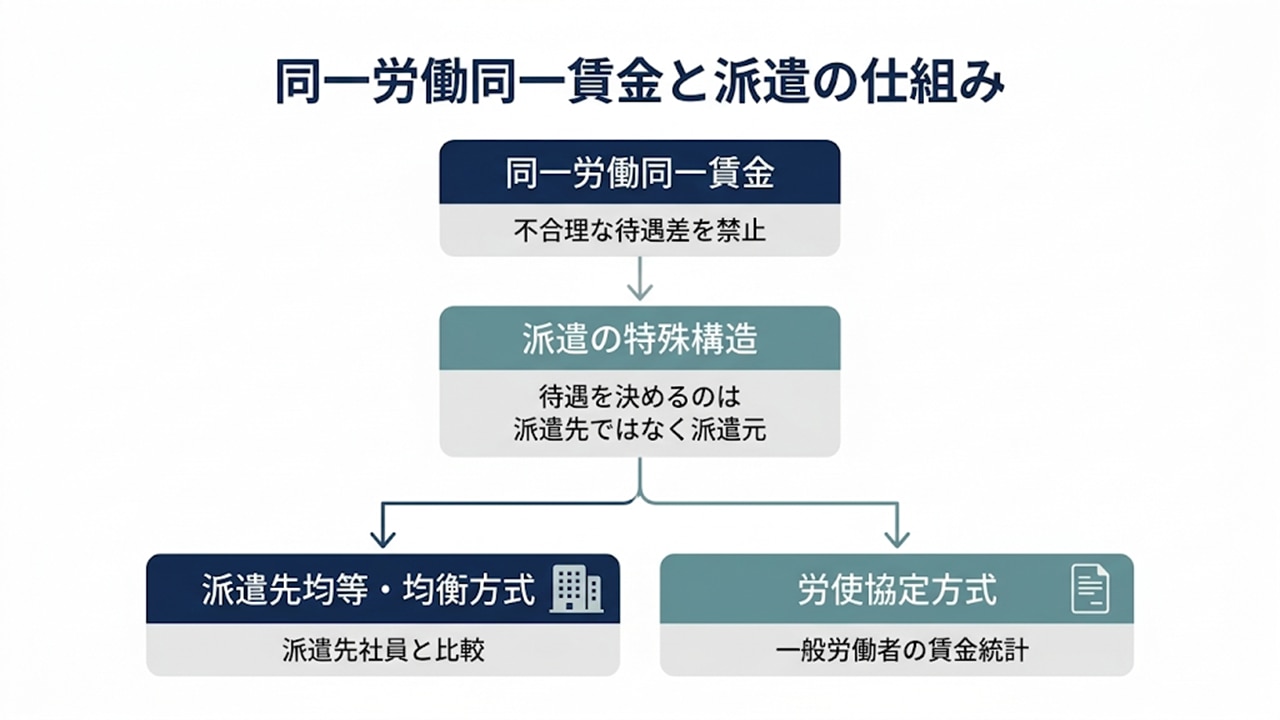 同一労働同一賃金と派遣の仕組み

同一労働同一賃金

不合理な待遇差を禁止

派遣の特殊構造

待遇を決めるのは
派遣先ではなく派遣元

派遣先均等・均衡方式

派遣先社員と比較

労使協定方式

一般労働者の賃金統計